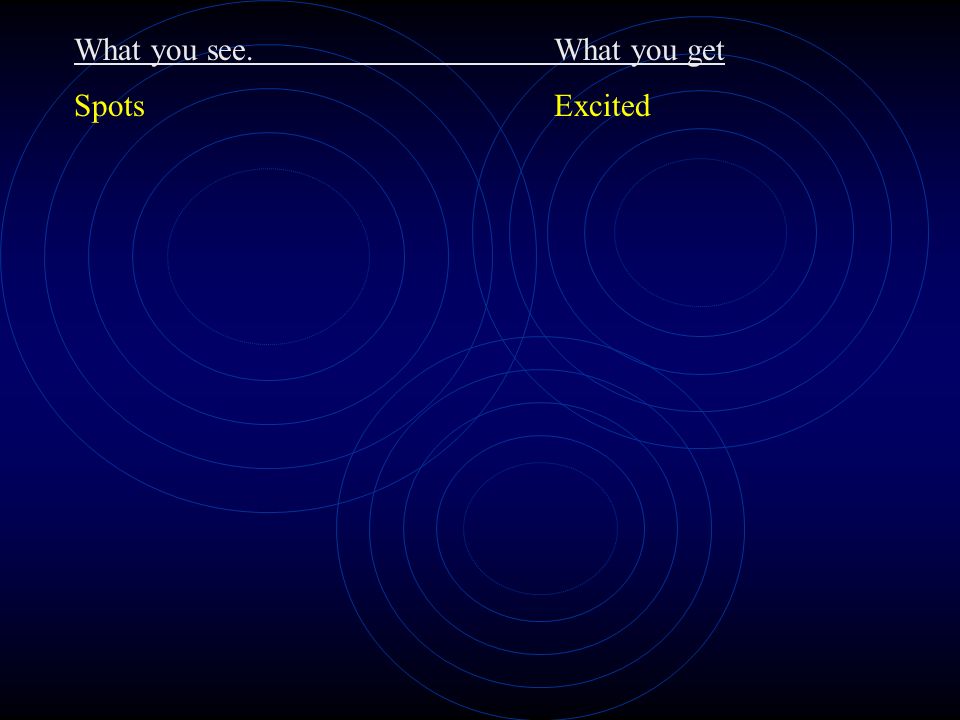 What you see. What you get

Spots Excited